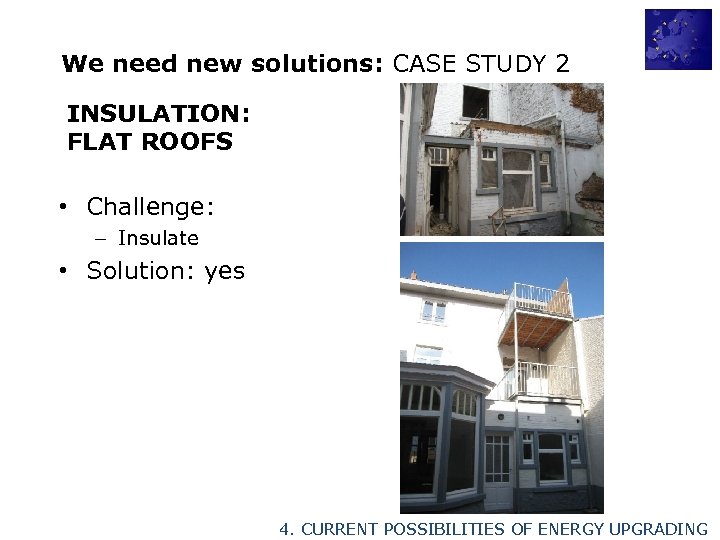 We need new solutions: CASE STUDY 2

INSULATION:
FLAT ROOFS

• Challenge:
 – Insulate
• Solution: yes

4. CURRENT POSSIBILITIES OF ENERGY UPGRADING